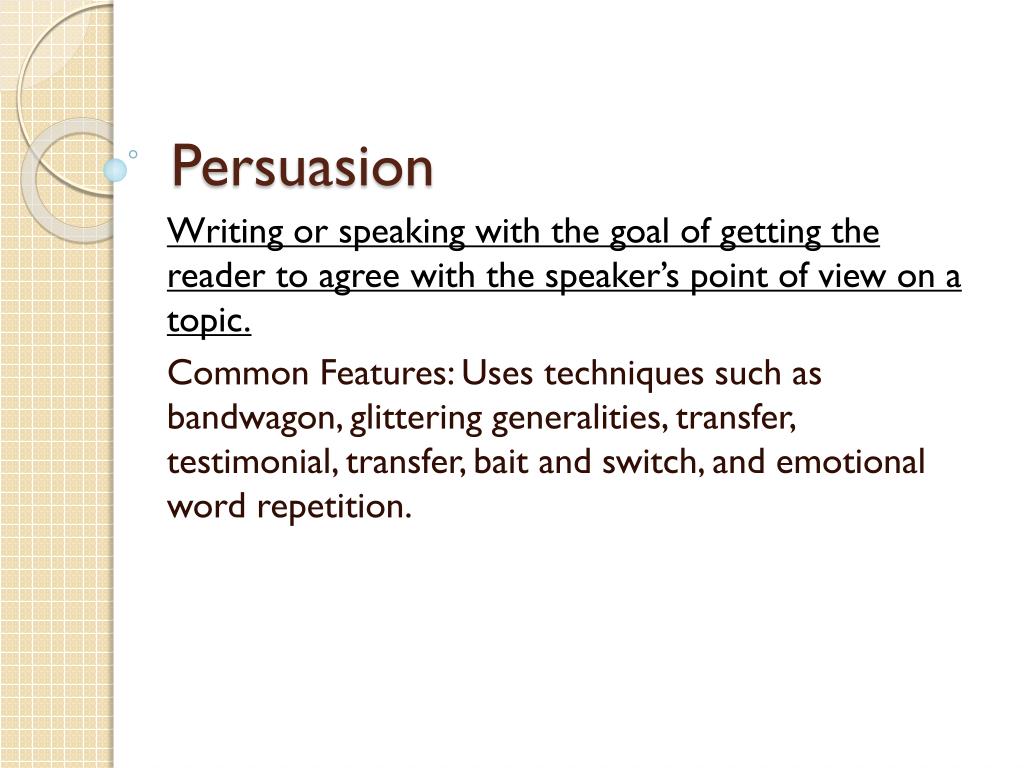 Persuasion

Writing or speaking with the goal of getting the reader to agree with the speaker’s point of view on a topic.

Common Features: Uses techniques such as bandwagon, glittering generalities, transfer, testimonial, transfer, bait and switch, and emotional word repetition.